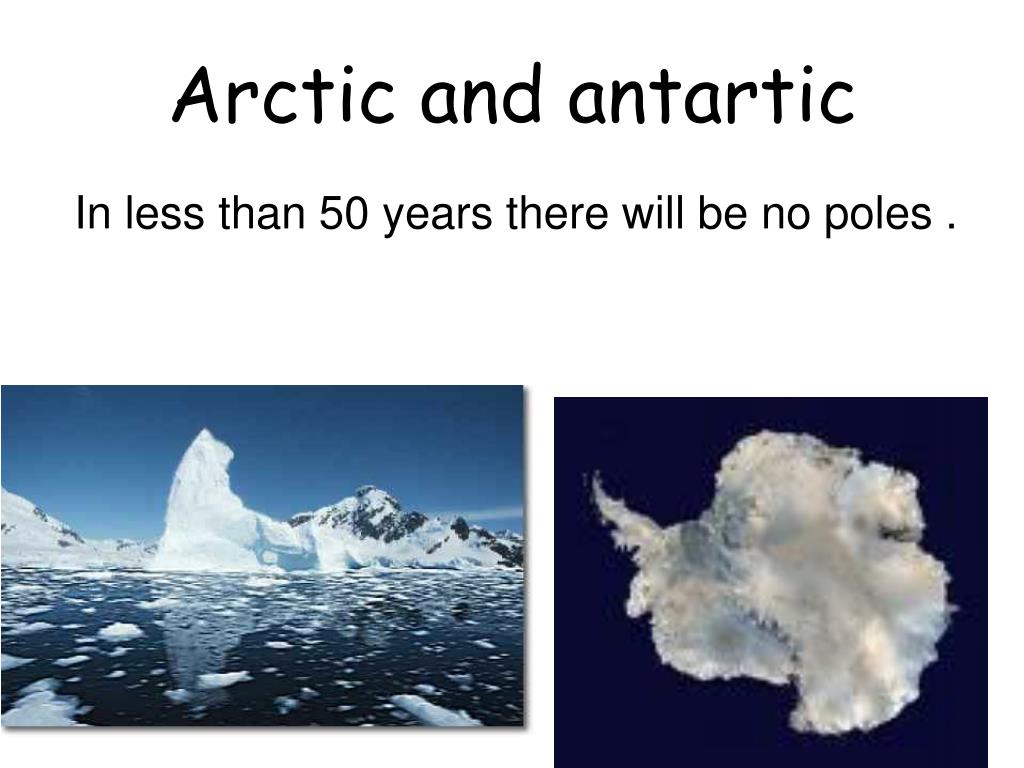 Arctic and antartic

In less than 50 years there will be no poles .